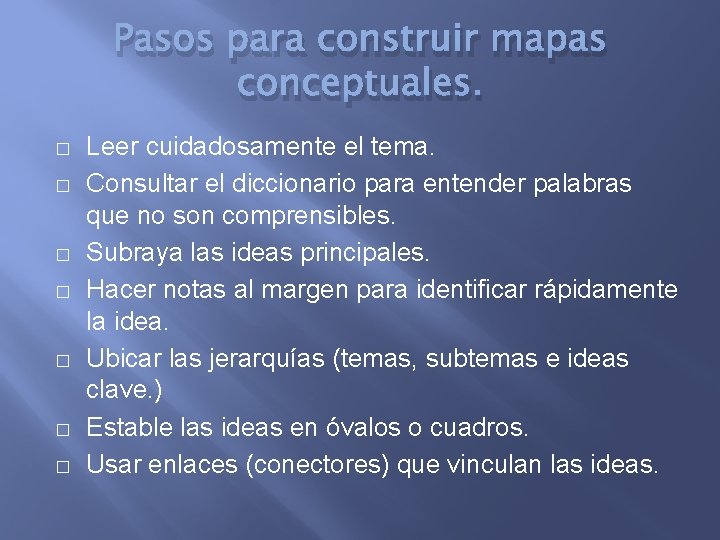 Pasos para construir mapas conceptuales.

□ Leer cuidadosamente el tema.
□ Consultar el diccionario para entender palabras que no son comprensibles.
□ Subraya las ideas principales.
□ Hacer notas al margen para identificar rápidamente la idea.
□ Ubicar las jerarquías (temas, subtemas e ideas clave.)
□ Estable las ideas en óvalos o cuadros.
□ Usar enlaces (conectores) que vinculan las ideas.